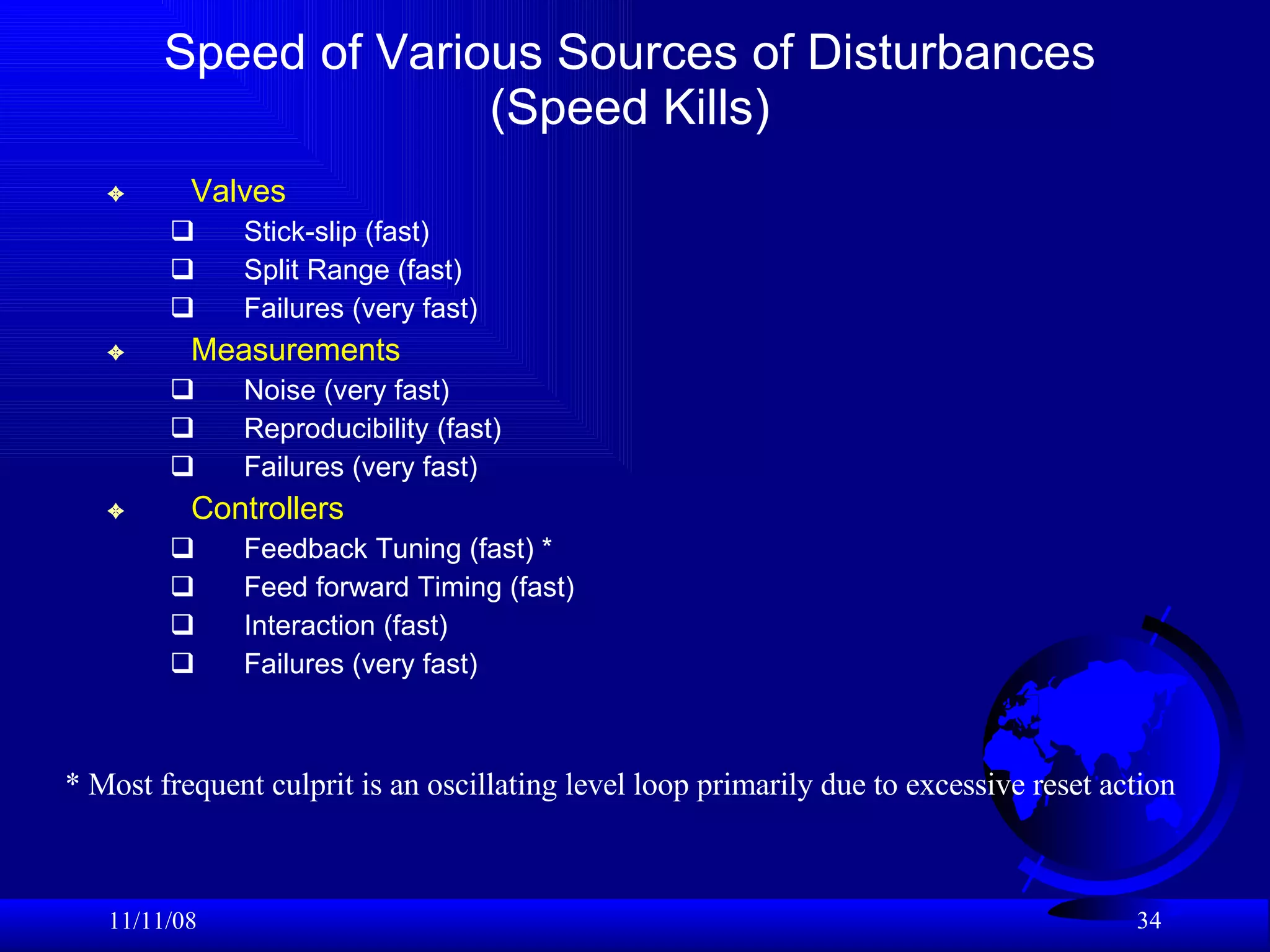 Speed of Various Sources of Disturbances (Speed Kills)

Valves
Stick-slip (fast)
Split Range (fast)
Failures (very fast)

Measurements
Noise (very fast)
Reproducibility (fast)
Failures (very fast)

Controllers
Feedback Tuning (fast) *
Feed forward Timing (fast)
Interaction (fast)
Failures (very fast)

* Most frequent culprit is an oscillating level loop primarily due to excessive reset action

11/11/08

34